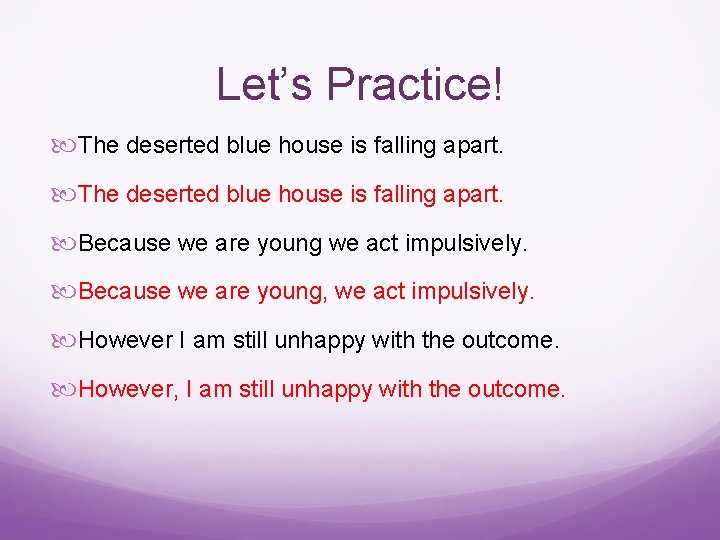 Let’s Practice!

The deserted blue house is falling apart.

The deserted blue house is falling apart.

Because we are young we act impulsively.

Because we are young, we act impulsively.

However I am still unhappy with the outcome.

However, I am still unhappy with the outcome.